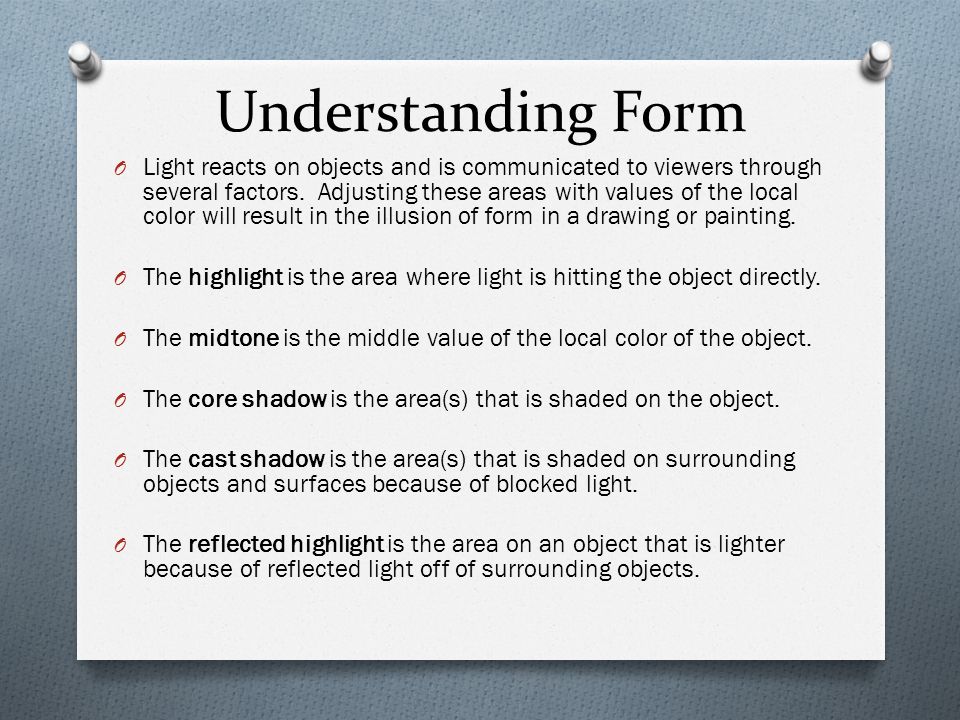 Understanding Form

O Light reacts on objects and is communicated to viewers through several factors. Adjusting these areas with values of the local color will result in the illusion of form in a drawing or painting.

O The highlight is the area where light is hitting the object directly.

O The midtone is the middle value of the local color of the object.

O The core shadow is the area(s) that is shaded on the object.

O The cast shadow is the area(s) that is shaded on surrounding objects and surfaces because of blocked light.

O The reflected highlight is the area on an object that is lighter because of reflected light off of surrounding objects.